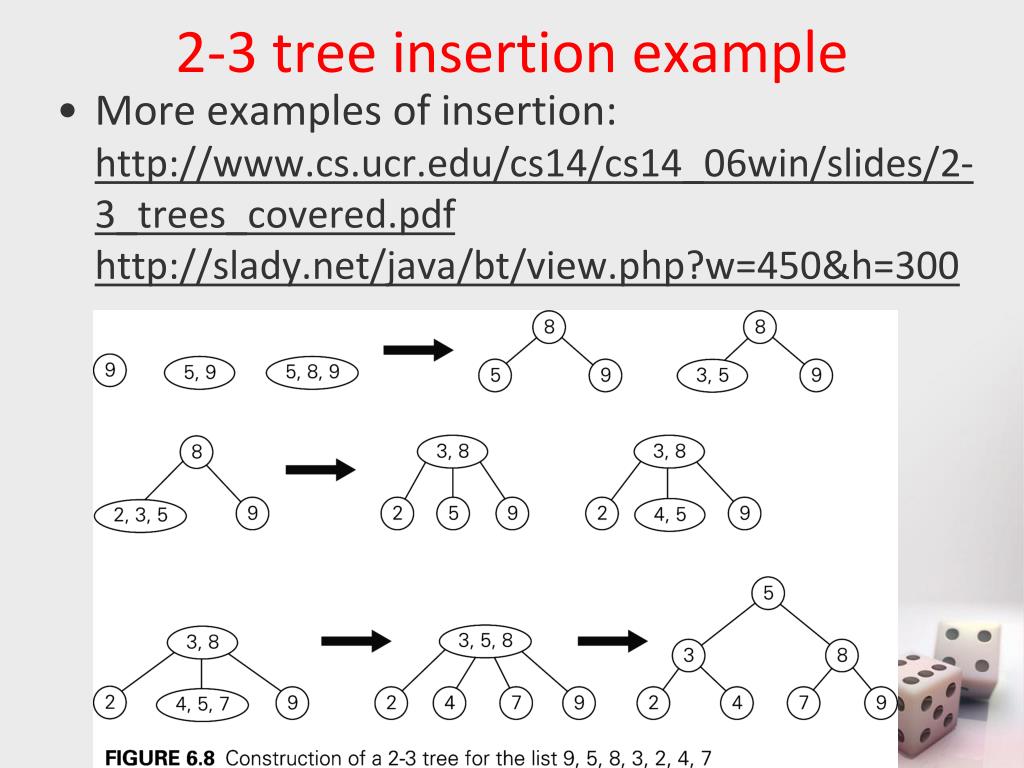 2-3 tree insertion example

• More examples of insertion: http://www.cs.ucr.edu/cs14/cs14_06win/slides/2-3_trees_covered.pdf http://slady.net/java/bt/view.php?w=450&h=300

9

5, 9

5, 8, 9

8

5

9

8

3, 5

9

8

2, 3, 5

9

3, 8

2

5

9

3, 8

2

4, 5

9

3, 8

2

4, 5, 7

9

3, 5, 8

2

4

7

9

5

3

8

2

4

7

9

FIGURE 6.8 Construction of a 2-3 tree for the list 9, 5, 8, 3, 2, 4, 7